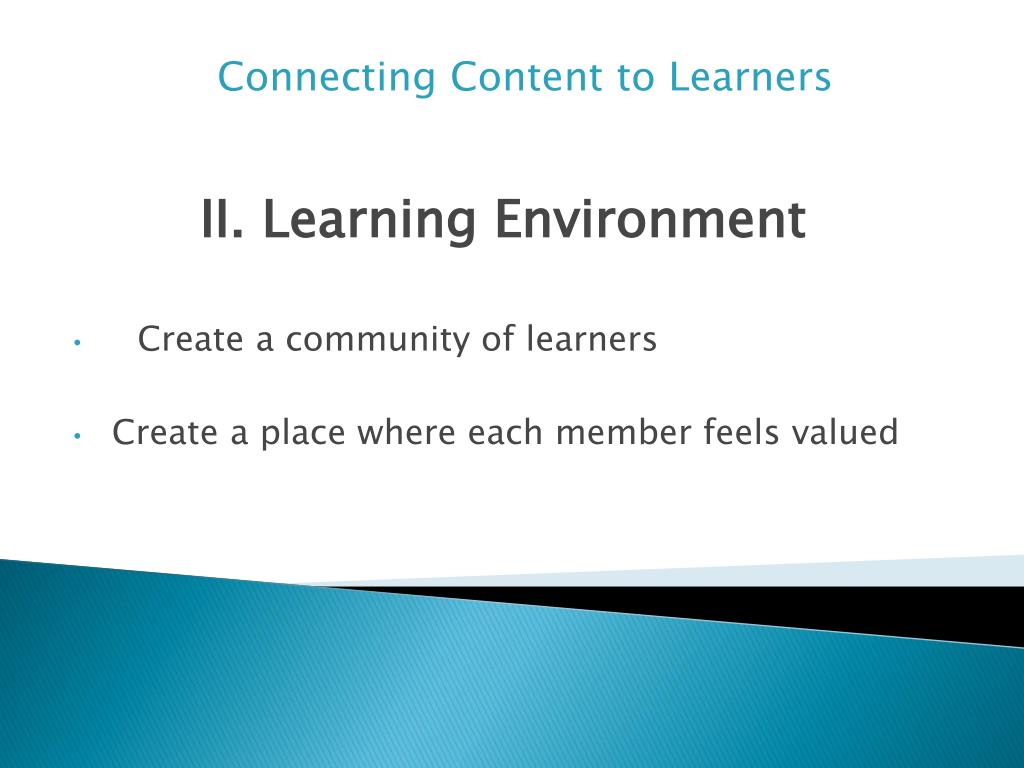 Connecting Content to Learners

II. Learning Environment

• Create a community of learners

• Create a place where each member feels valued